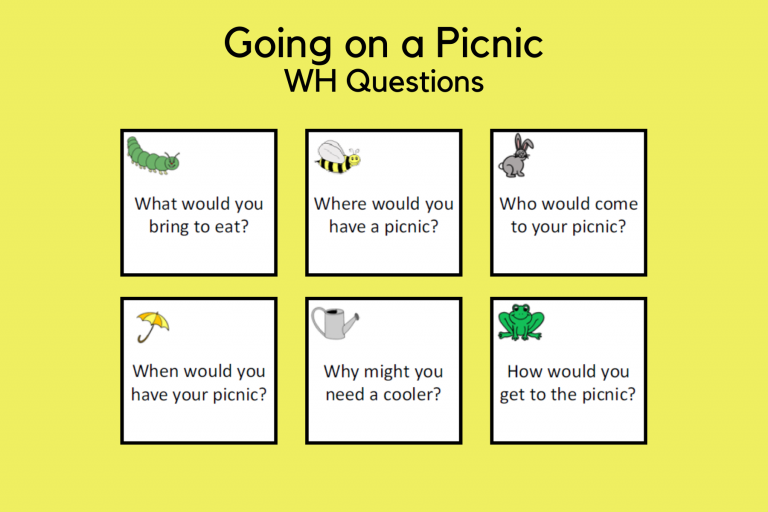 Going on a Picnic
WH Questions

What would you bring to eat?

Where would you have a picnic?

Who would come to your picnic?

When would you have your picnic?

Why might you need a cooler?

How would you get to the picnic?